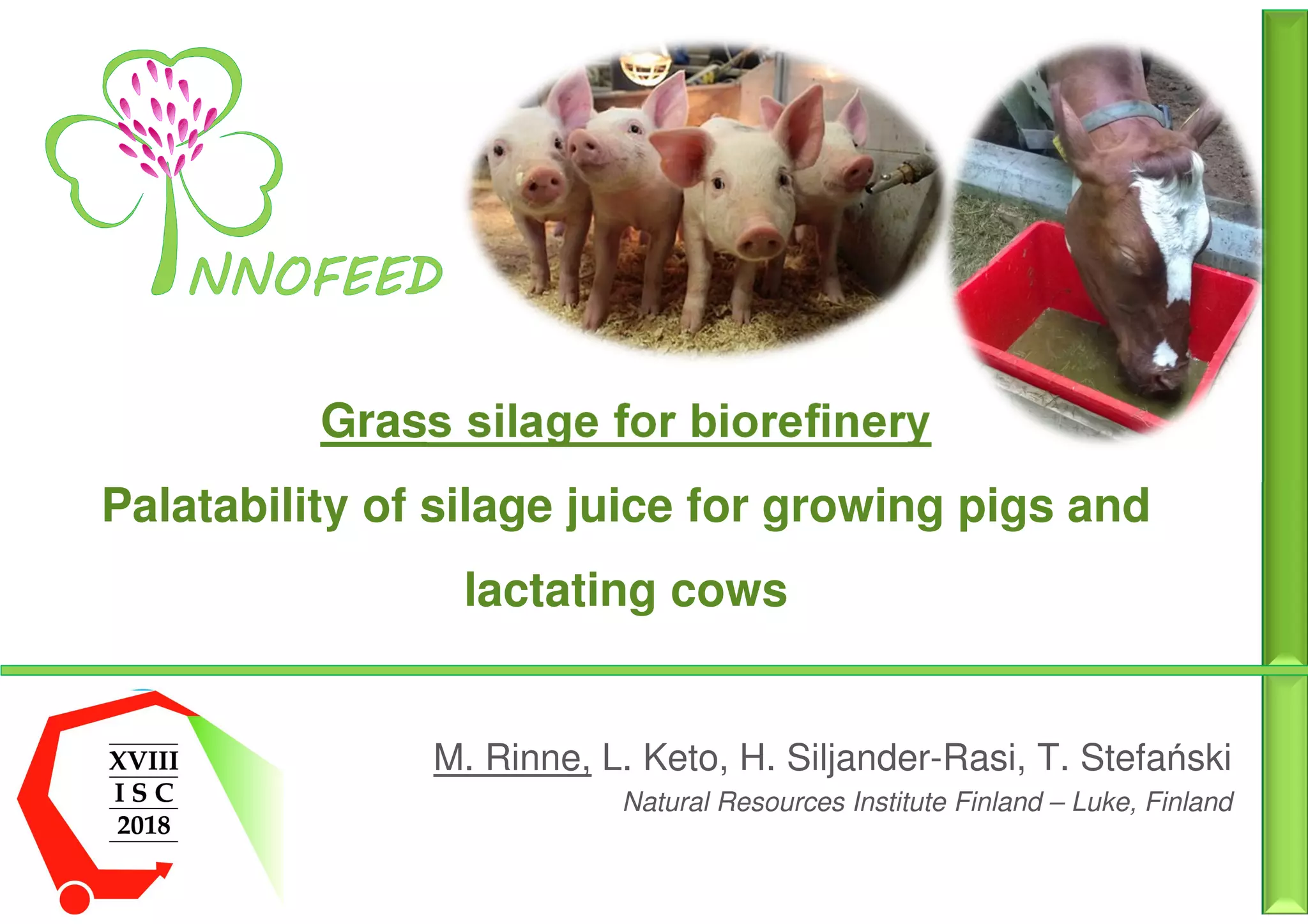 INNOFEED

Grass silage for biorefinery

Palatability of silage juice for growing pigs and lactating cows

XVIII
ISC
2018

M. Rinne, L. Keto, H. Siljander-Rasi, T. Stefański

Natural Resources Institute Finland – Luke, Finland